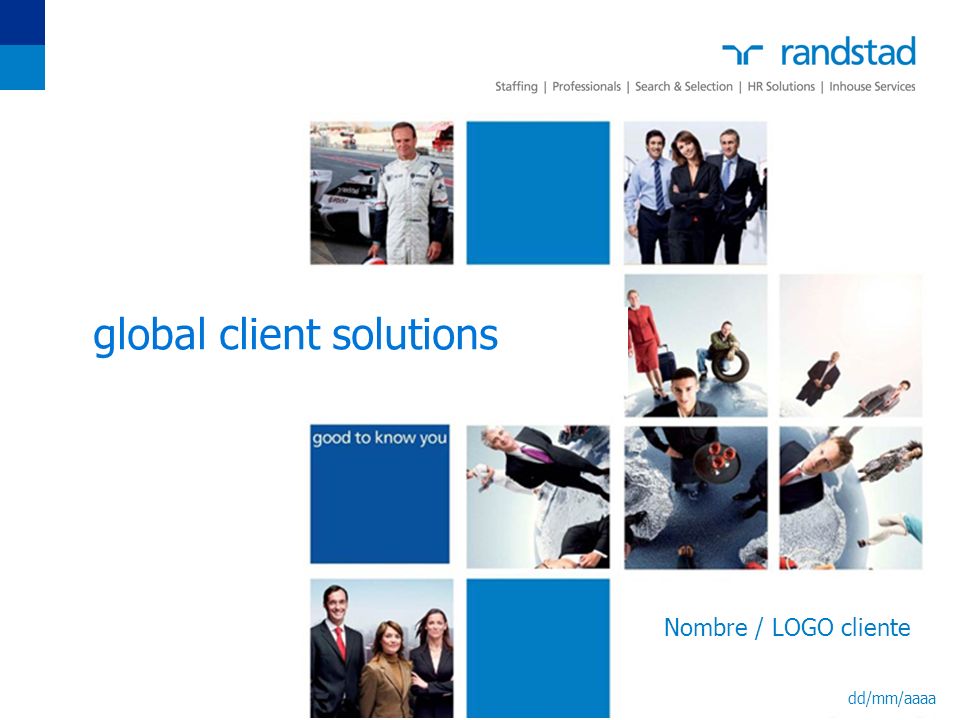 randstad

Staffing | Professionals | Search & Selection | HR Solutions | Inhouse Services

global client solutions

good to know you

Nombre / LOGO cliente

dd/mm/aaaa